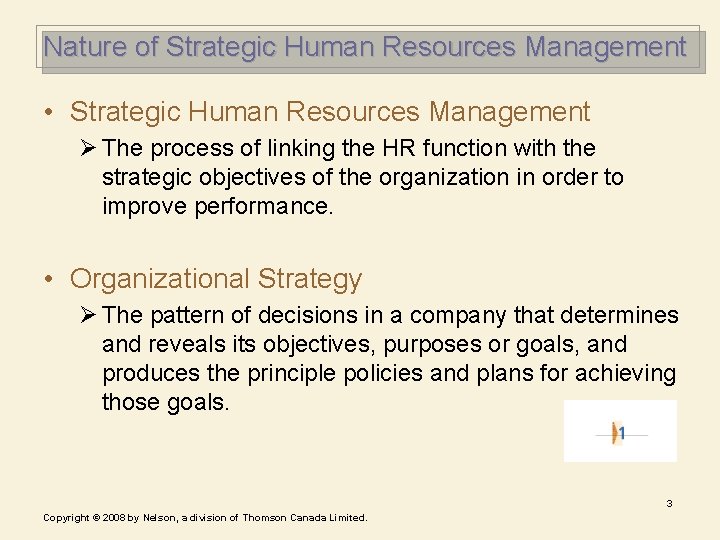 Nature of Strategic Human Resources Management

• Strategic Human Resources Management
➢ The process of linking the HR function with the strategic objectives of the organization in order to improve performance.

• Organizational Strategy
➢ The pattern of decisions in a company that determines and reveals its objectives, purposes or goals, and produces the principle policies and plans for achieving those goals.

1

3

Copyright © 2008 by Nelson, a division of Thomson Canada Limited.